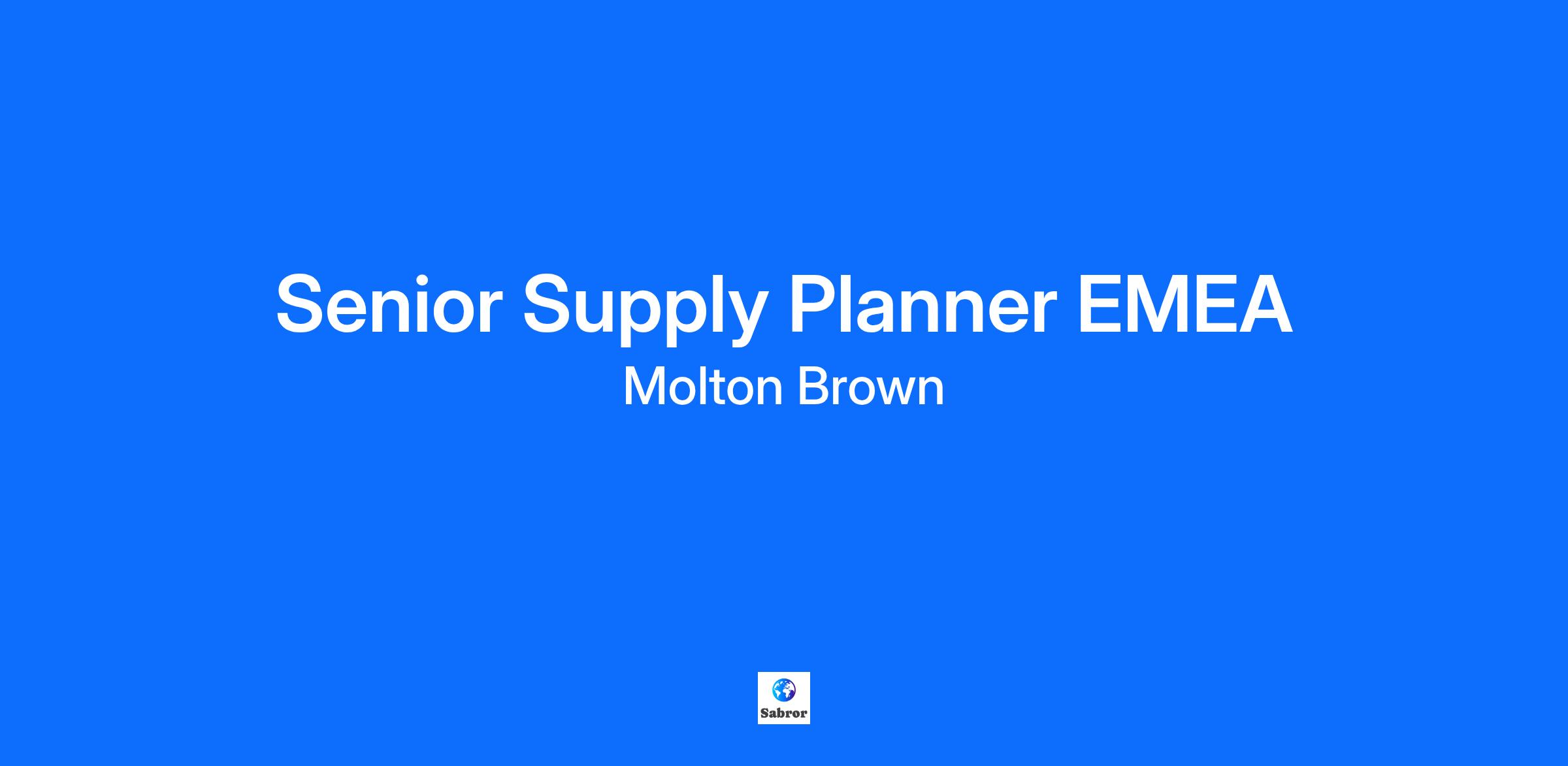 Senior Supply Planner EMEA
Molton Brown

Sabror